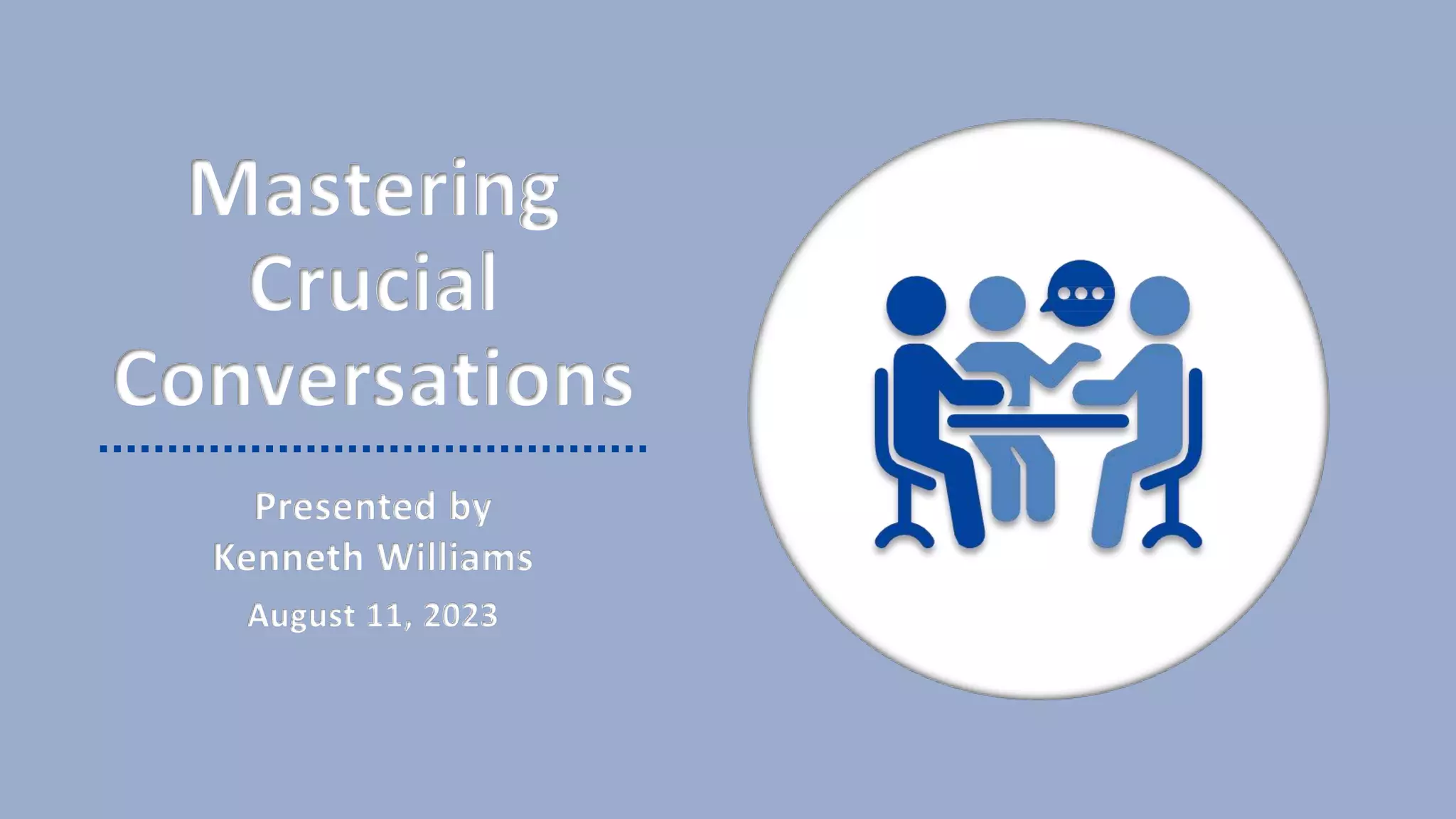 Mastering Crucial Conversations

Presented by
Kenneth Williams

August 11, 2023